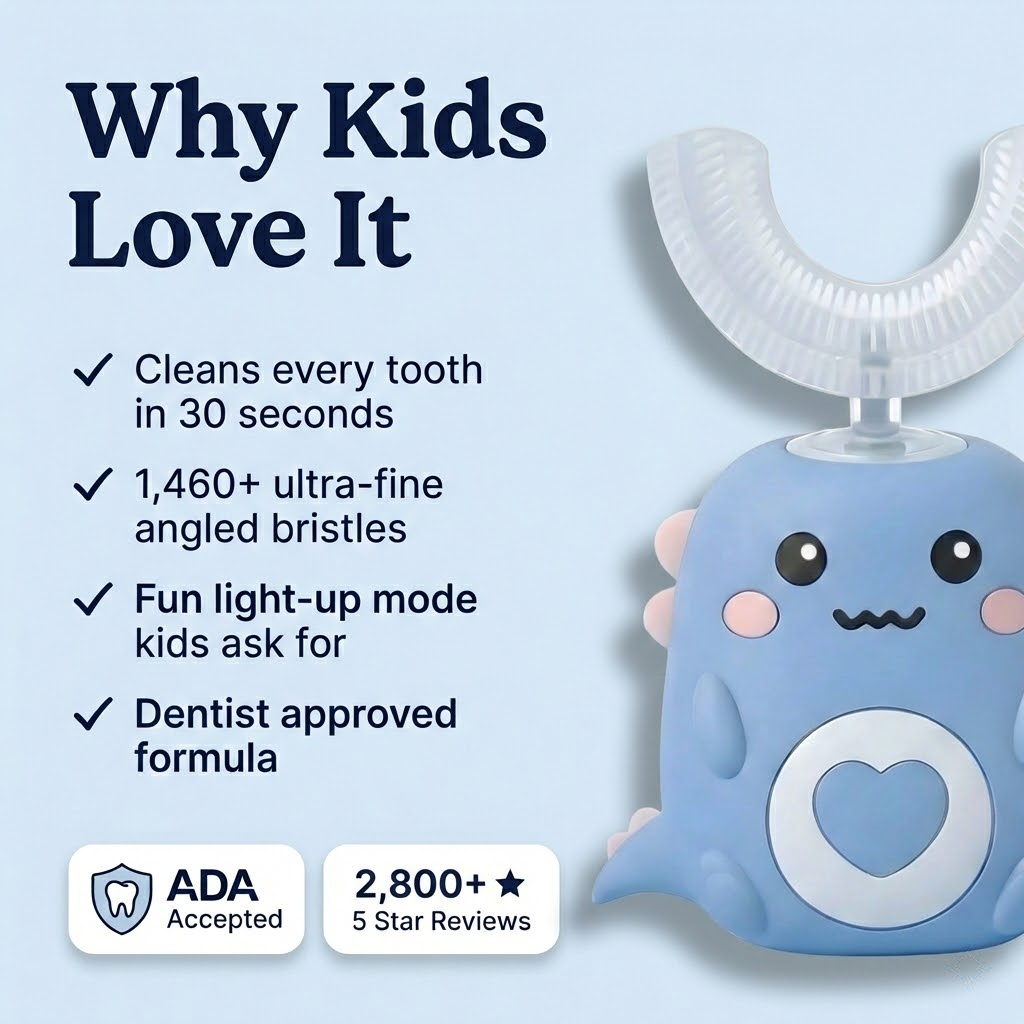 Why Kids Love It

✓ Cleans every tooth in 30 seconds

✓ 1,460+ ultra-fine angled bristles

✓ Fun light-up mode kids ask for

✓ Dentist approved formula

ADA Accepted

2,800+ ★
5 Star Reviews